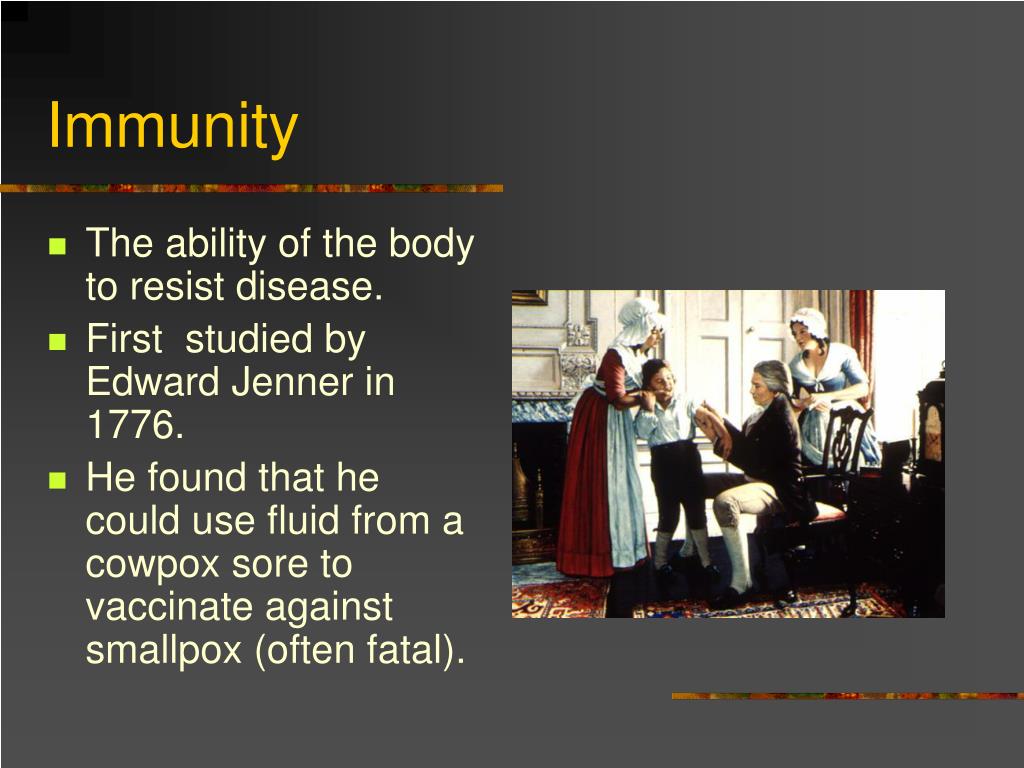 Immunity

- The ability of the body to resist disease.
- First studied by Edward Jenner in 1776.
- He found that he could use fluid from a cowpox sore to vaccinate against smallpox (often fatal).